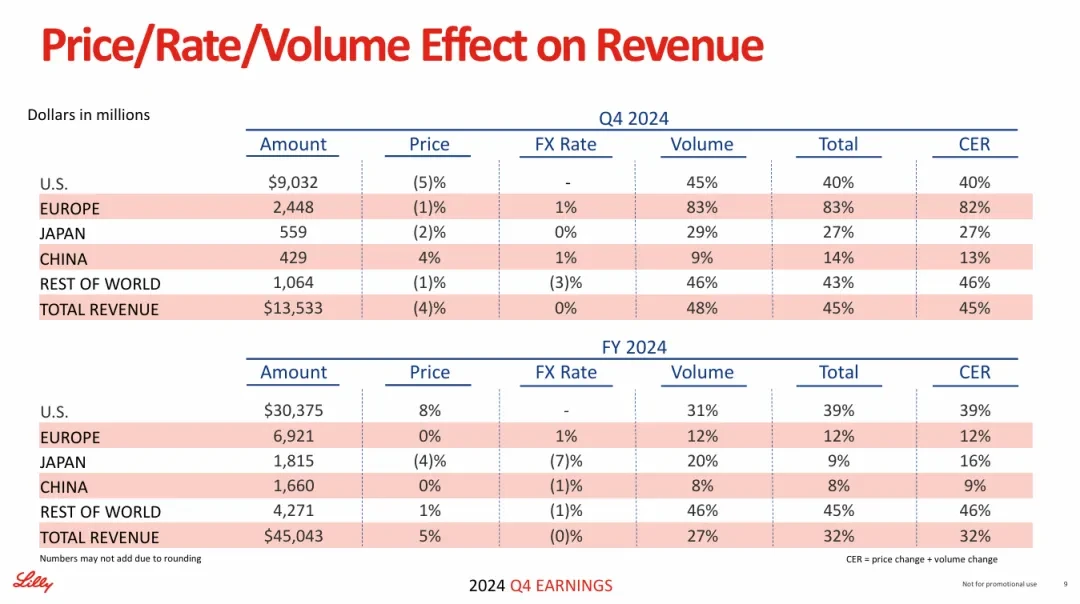 Price/Rate/Volume Effect on Revenue

Dollars in millions

Q4 2024

|  | Amount | Price | FX Rate | Volume | Total | CER |
|---|---|---|---|---|---|---|
| U.S. | $9,032 | (5)% | - | 45% | 40% | 40% |
| EUROPE | 2,448 | (1)% | 1% | 83% | 83% | 82% |
| JAPAN | 559 | (2)% | 0% | 29% | 27% | 27% |
| CHINA | 429 | 4% | 1% | 9% | 14% | 13% |
| REST OF WORLD | 1,064 | (1)% | (3)% | 46% | 43% | 46% |
| TOTAL REVENUE | $13,533 | (4)% | 0% | 48% | 45% | 45% |

FY 2024

|  | Amount | Price | FX Rate | Volume | Total | CER |
|---|---|---|---|---|---|---|
| U.S. | $30,375 | 8% | - | 31% | 39% | 39% |
| EUROPE | 6,921 | 0% | 1% | 12% | 12% | 12% |
| JAPAN | 1,815 | (4)% | (7)% | 20% | 9% | 16% |
| CHINA | 1,660 | 0% | (1)% | 8% | 8% | 9% |
| REST OF WORLD | 4,271 | 1% | (1)% | 46% | 45% | 46% |
| TOTAL REVENUE | $45,043 | 5% | (0)% | 27% | 32% | 32% |

Numbers may not add due to rounding

CER = price change + volume change

Lilly

2024 Q4 EARNINGS

Not for promotional use

9